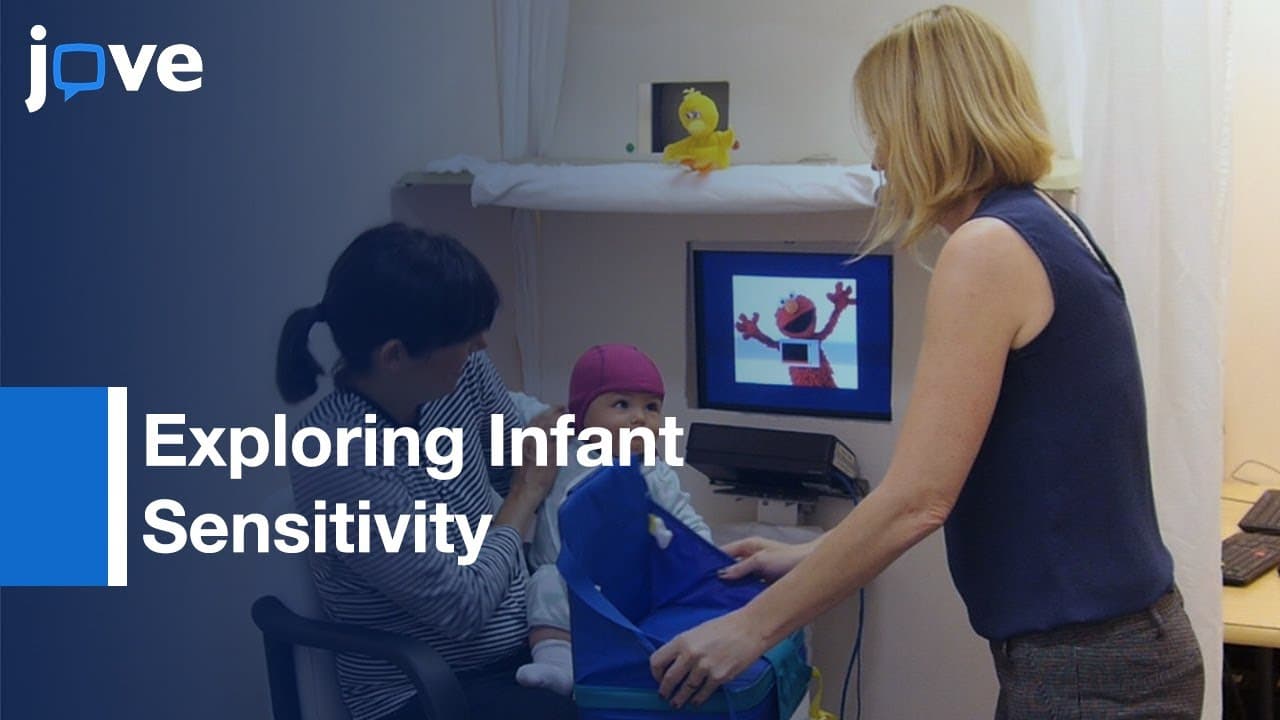 jove

Exploring Infant Sensitivity